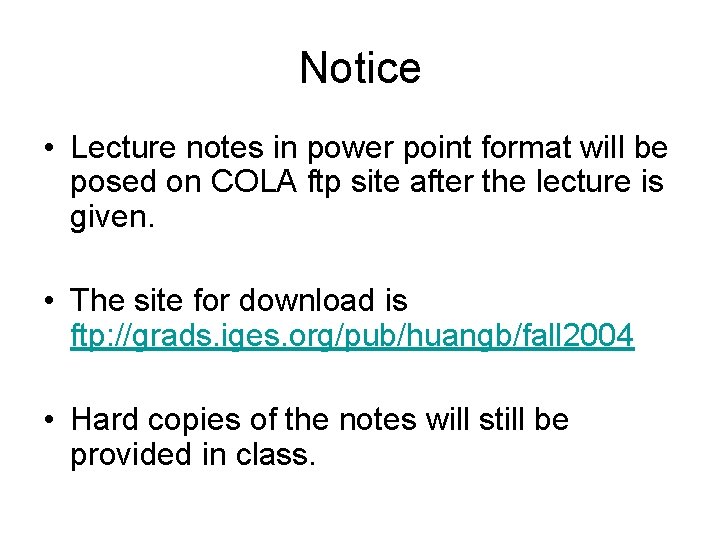 Notice

• Lecture notes in power point format will be posed on COLA ftp site after the lecture is given.

• The site for download is ftp://grads.iges.org/pub/huangb/fall2004

• Hard copies of the notes will still be provided in class.